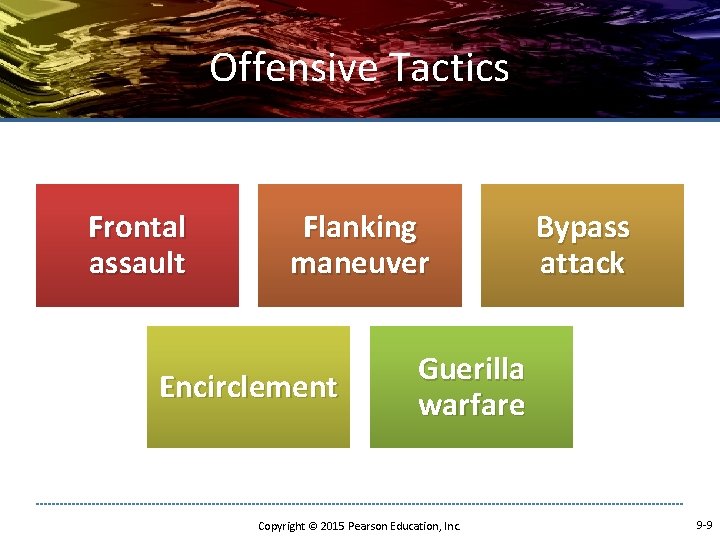 Offensive Tactics

Frontal assault

Flanking maneuver

Bypass attack

Encirclement

Guerilla warfare

Copyright © 2015 Pearson Education, Inc.

9-9